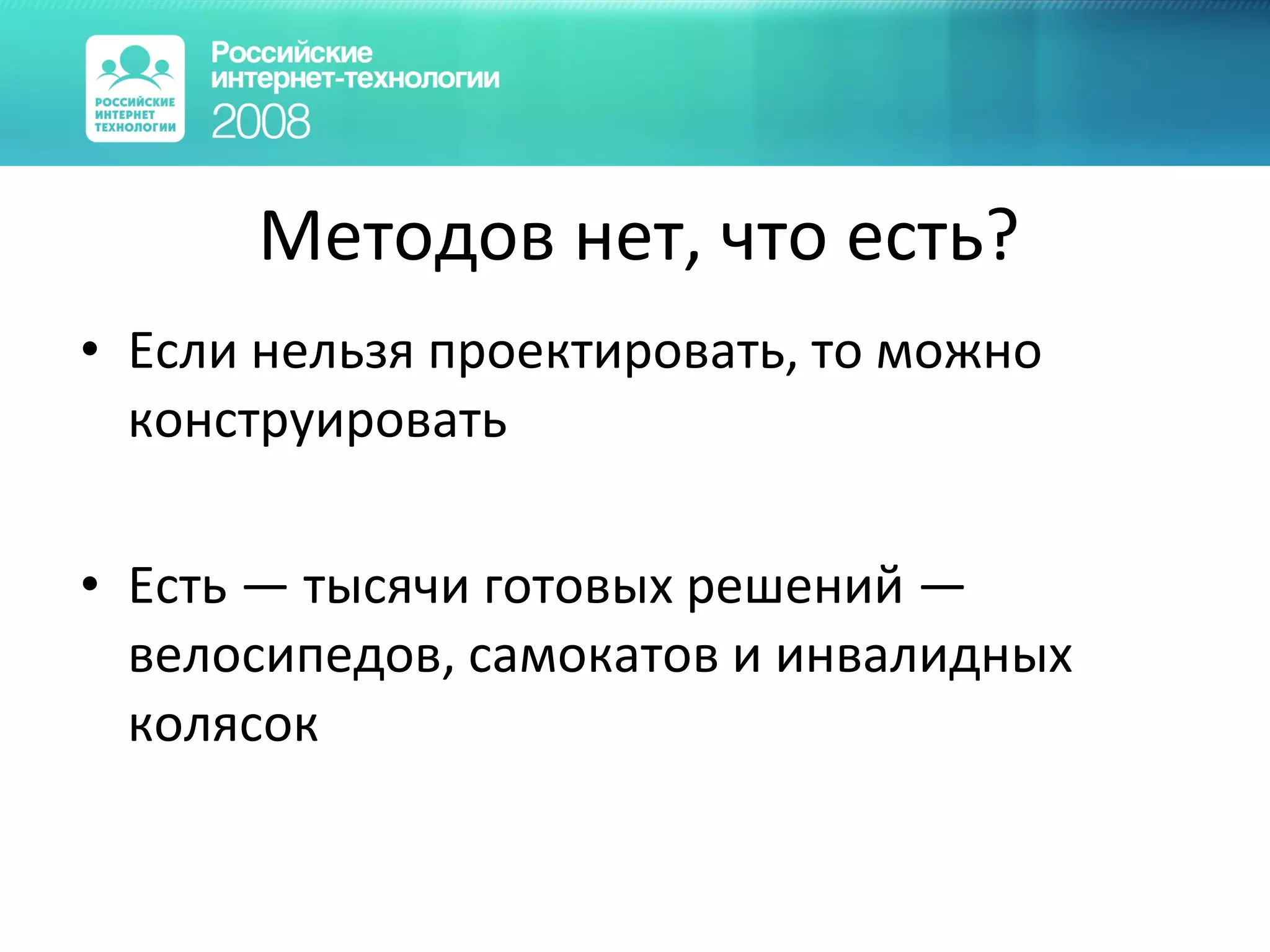 РОССИЙСКИЕ ИНТЕРНЕТ ТЕХНОЛОГИИ

Российские интернет-технологии 2008

Методов нет, что есть?

• Если нельзя проектировать, то можно конструировать

• Есть — тысячи готовых решений — велосипедов, самокатов и инвалидных колясок